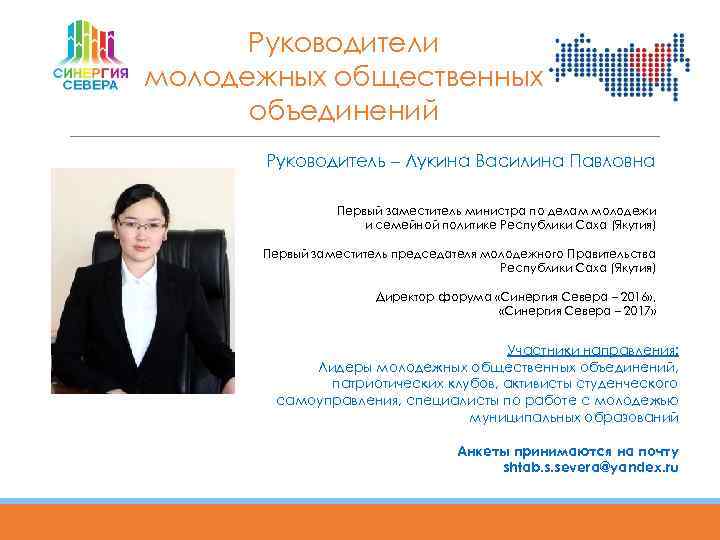 СИНЕРГИЯ СЕВЕРА

Руководители молодежных общественных объединений

Руководитель – Лукина Василина Павловна

Первый заместитель министра по делам молодежи и семейной политике Республики Саха (Якутия)

Первый заместитель председателя молодежного Правительства Республики Саха (Якутия)

Директор форума «Синергия Севера – 2016», «Синергия Севера – 2017»

Участники направления:
Лидеры молодежных общественных объединений, патриотических клубов, активисты студенческого самоуправления, специалисты по работе с молодежью муниципальных образований

Анкеты принимаются на почту
shtab.s.severa@yandex.ru